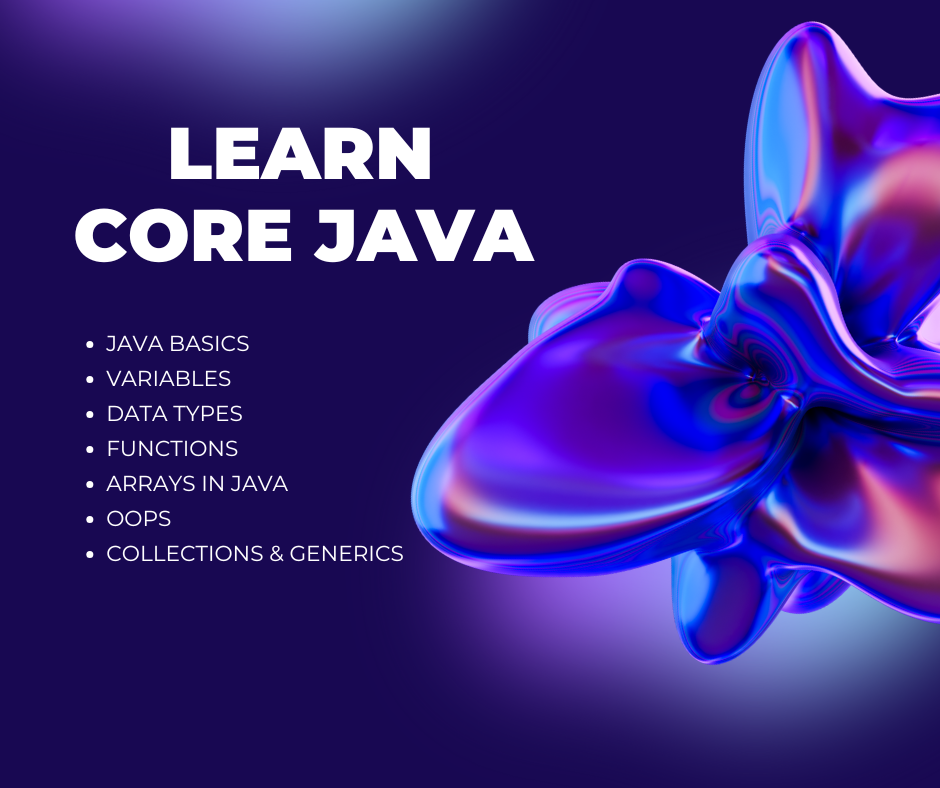 LEARN
CORE JAVA

- JAVA BASICS
- VARIABLES
- DATA TYPES
- FUNCTIONS
- ARRAYS IN JAVA
- OOPS
- COLLECTIONS & GENERICS